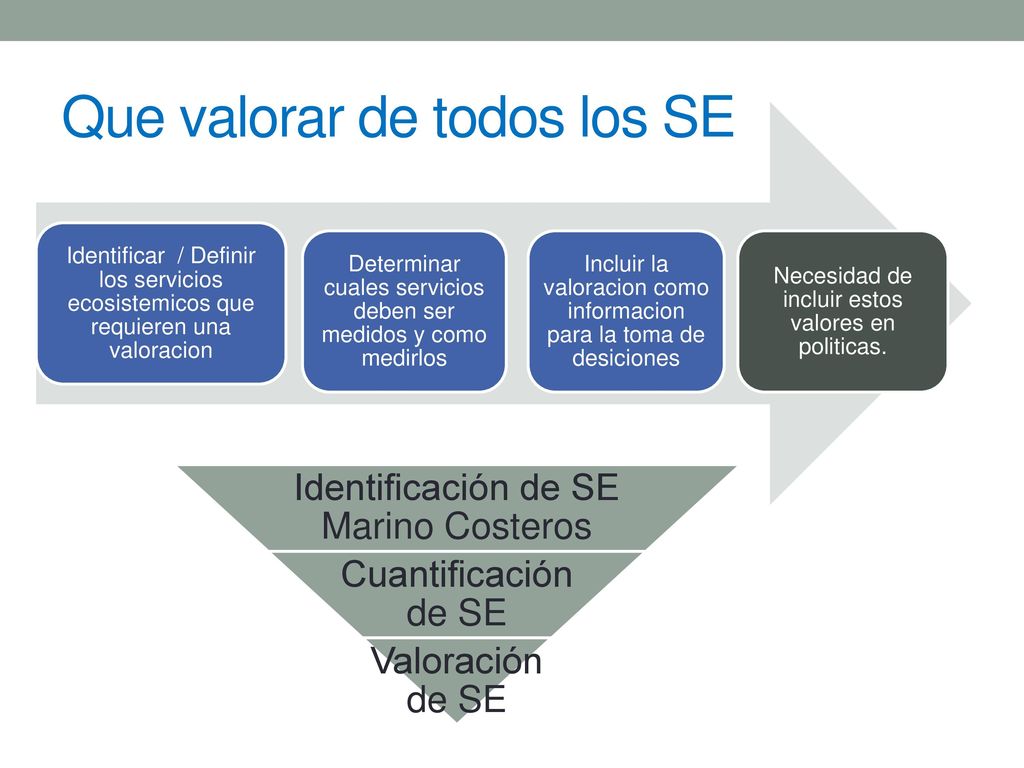 Que valorar de todos los SE

Identificar / Definir los servicios ecosistemicos que requieren una valoracion

Determinar cuales servicios deben ser medidos y como medirlos

Incluir la valoracion como informacion para la toma de desiciones

Necesidad de incluir estos valores en politicas.

Identificación de SE Marino Costeros

Cuantificación de SE

Valoración de SE